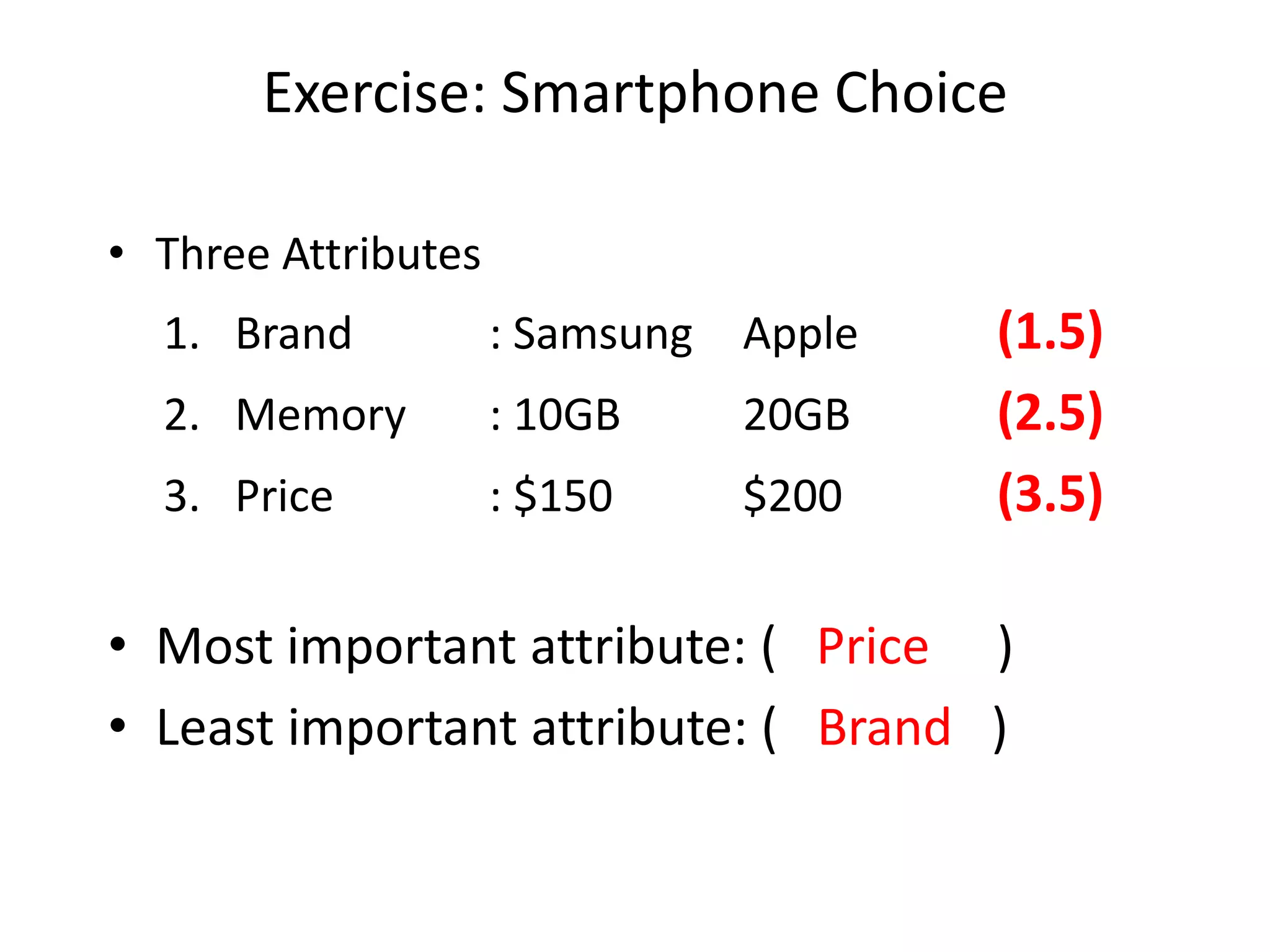 Exercise: Smartphone Choice

• Three Attributes

1. Brand : Samsung Apple (1.5)
2. Memory : 10GB 20GB (2.5)
3. Price : \$150 \$200 (3.5)

• Most important attribute: ( Price )
• Least important attribute: ( Brand )